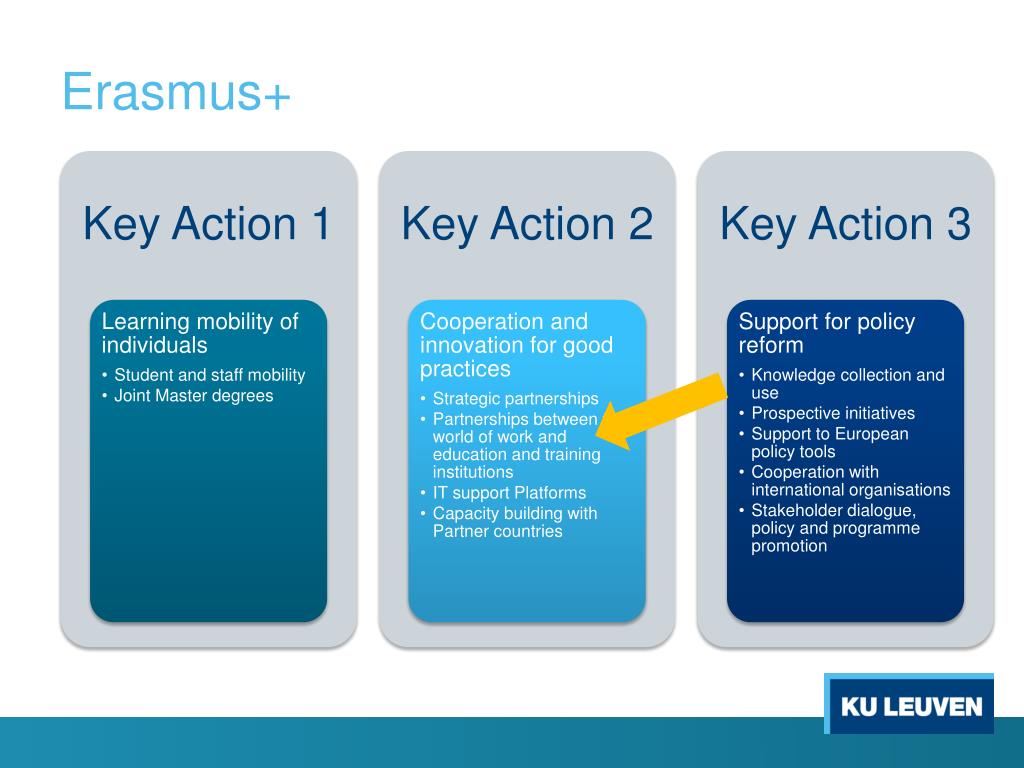 Erasmus+

Key Action 1

Learning mobility of individuals
• Student and staff mobility
• Joint Master degrees

Key Action 2

Cooperation and innovation for good practices
• Strategic partnerships
• Partnerships between world of work and education and training institutions
• IT support Platforms
• Capacity building with Partner countries

Key Action 3

Support for policy reform
• Knowledge collection and use
• Prospective initiatives
• Support to European policy tools
• Cooperation with international organisations
• Stakeholder dialogue, policy and programme promotion

KU LEUVEN